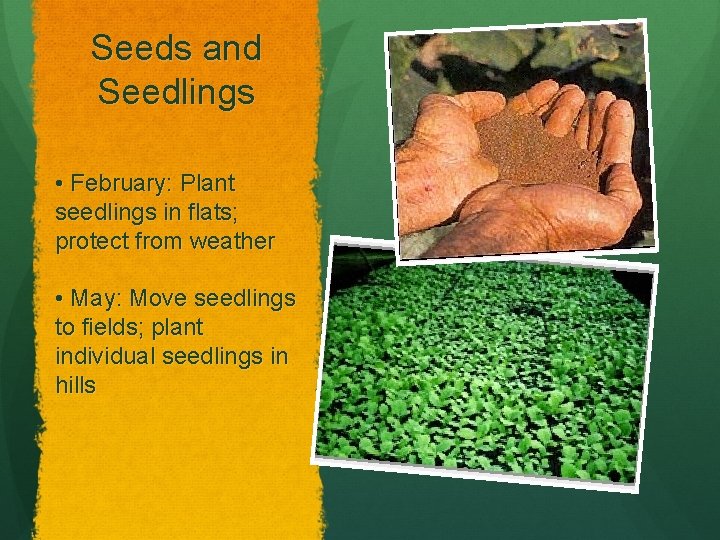 Seeds and Seedlings

• February: Plant seedlings in flats; protect from weather

• May: Move seedlings to fields; plant individual seedlings in hills